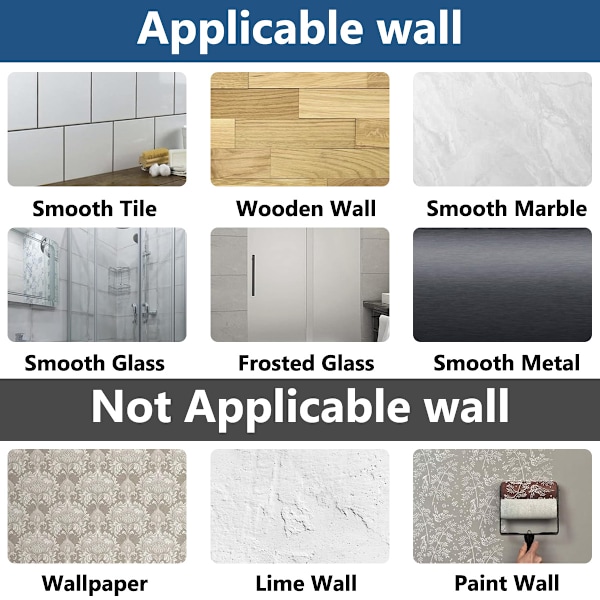 Applicable wall

Smooth Tile

Wooden Wall

Smooth Marble

Smooth Glass

Frosted Glass

Smooth Metal

Not Applicable wall

Wallpaper

Lime Wall

Paint Wall